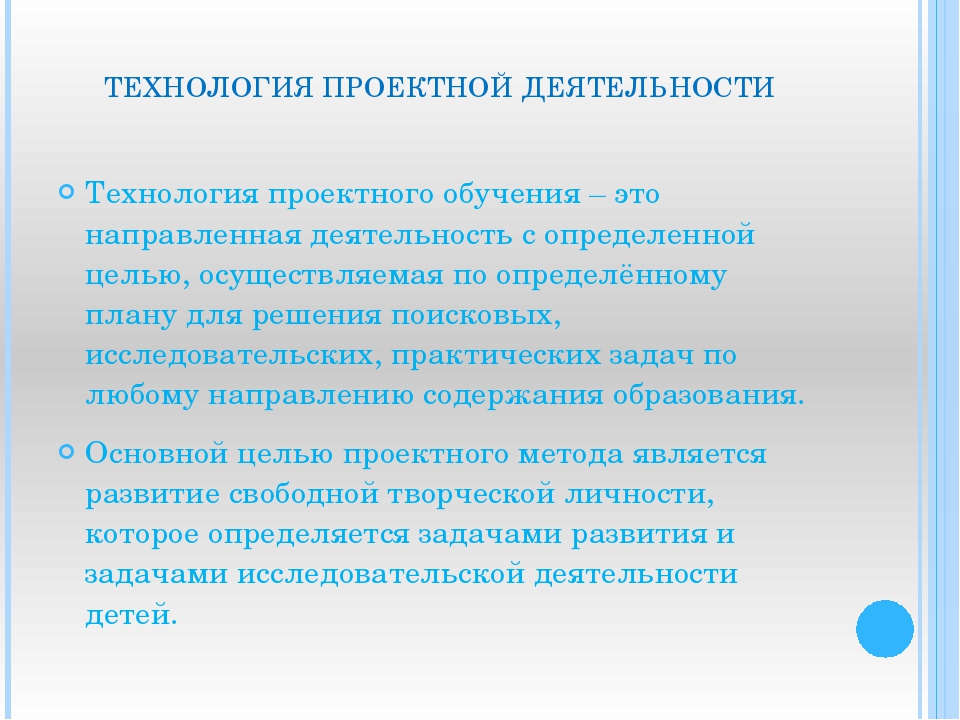 ТЕХНОЛОГИЯ ПРОЕКТНОЙ ДЕЯТЕЛЬНОСТИ

Технология проектного обучения – это направленная деятельность с определенной целью, осуществляемая по определённому плану для решения поисковых, исследовательских, практических задач по любому направлению содержания образования.

Основной целью проектного метода является развитие свободной творческой личности, которое определяется задачами развития и задачами исследовательской деятельности детей.